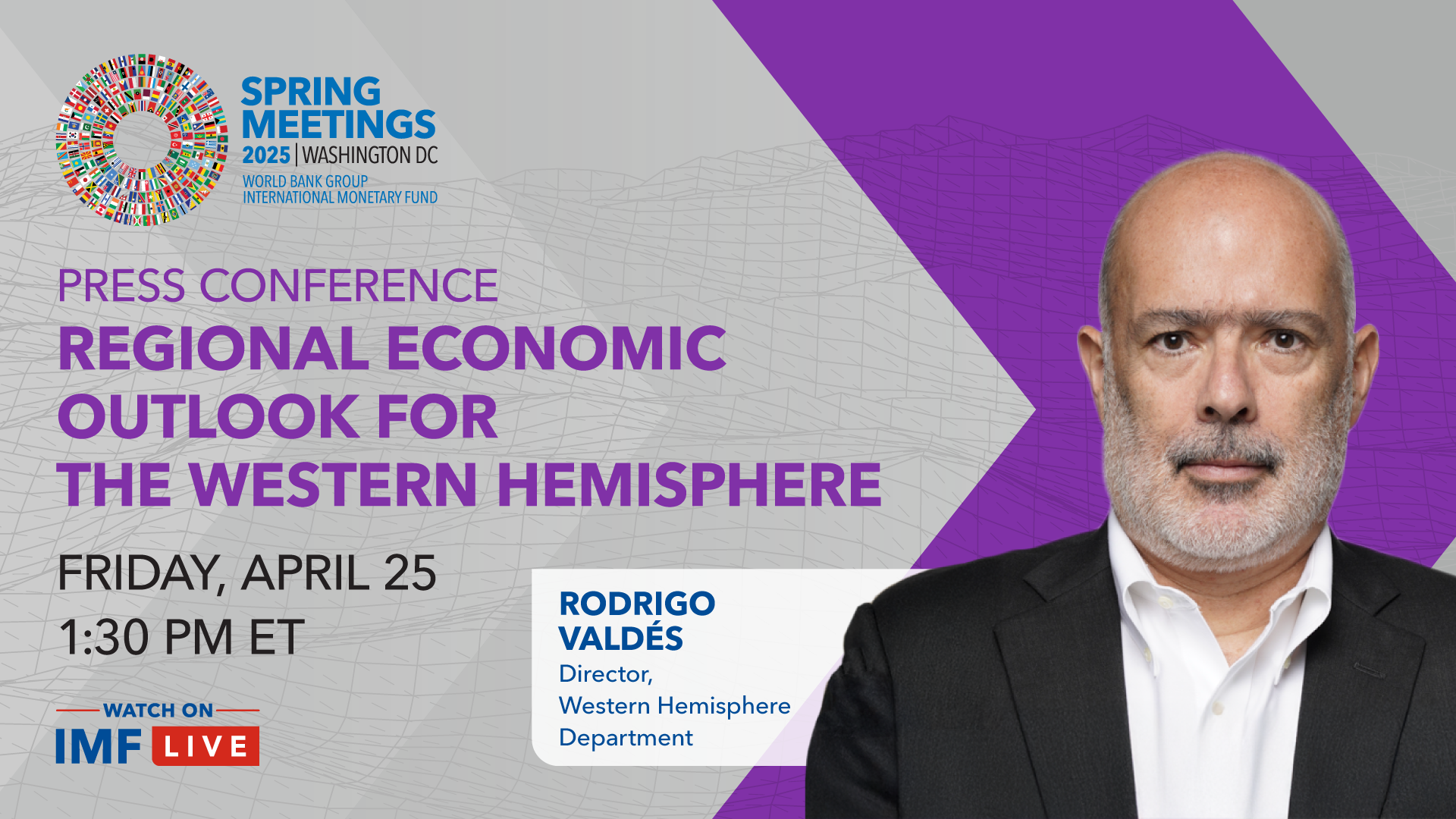 SPRING MEETINGS
2025 | WASHINGTON DC
WORLD BANK GROUP
INTERNATIONAL MONETARY FUND

PRESS CONFERENCE
REGIONAL ECONOMIC OUTLOOK FOR THE WESTERN HEMISPHERE

FRIDAY, APRIL 25
1:30 PM ET

WATCH ON
IMF LIVE

RODRIGO VALDÉS
Director,
Western Hemisphere Department